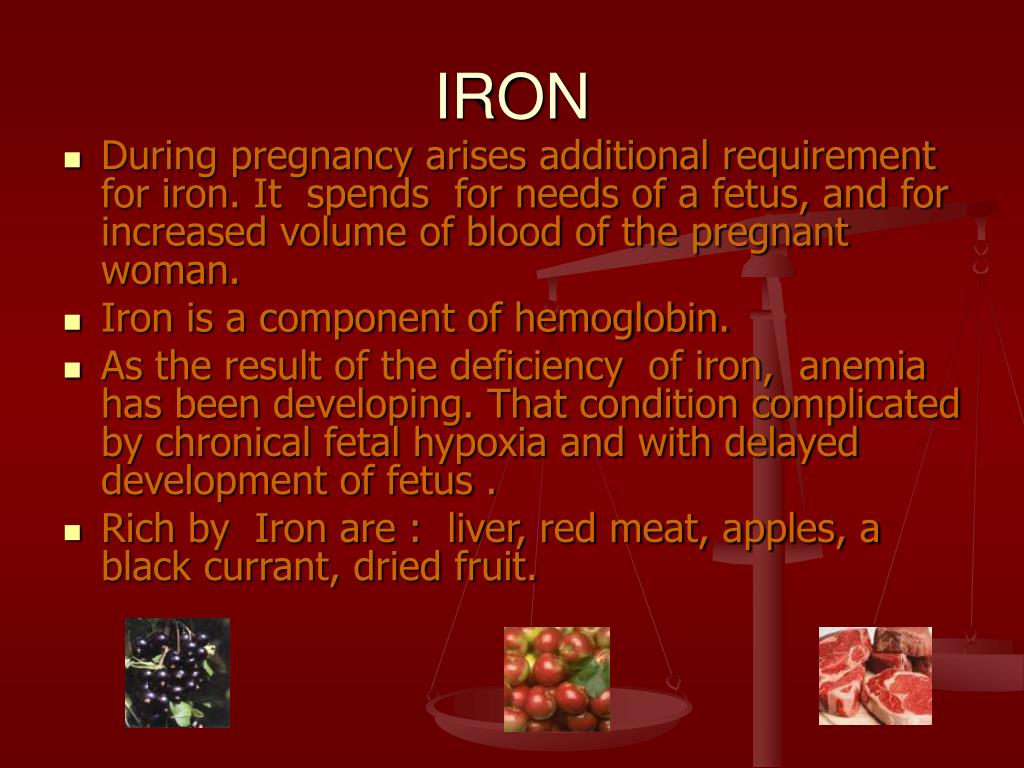 IRON

- During pregnancy arises additional requirement for iron. It spends for needs of a fetus, and for increased volume of blood of the pregnant woman.
- Iron is a component of hemoglobin.
- As the result of the deficiency of iron, anemia has been developing. That condition complicated by chronical fetal hypoxia and with delayed development of fetus .
- Rich by Iron are : liver, red meat, apples, a black currant, dried fruit.